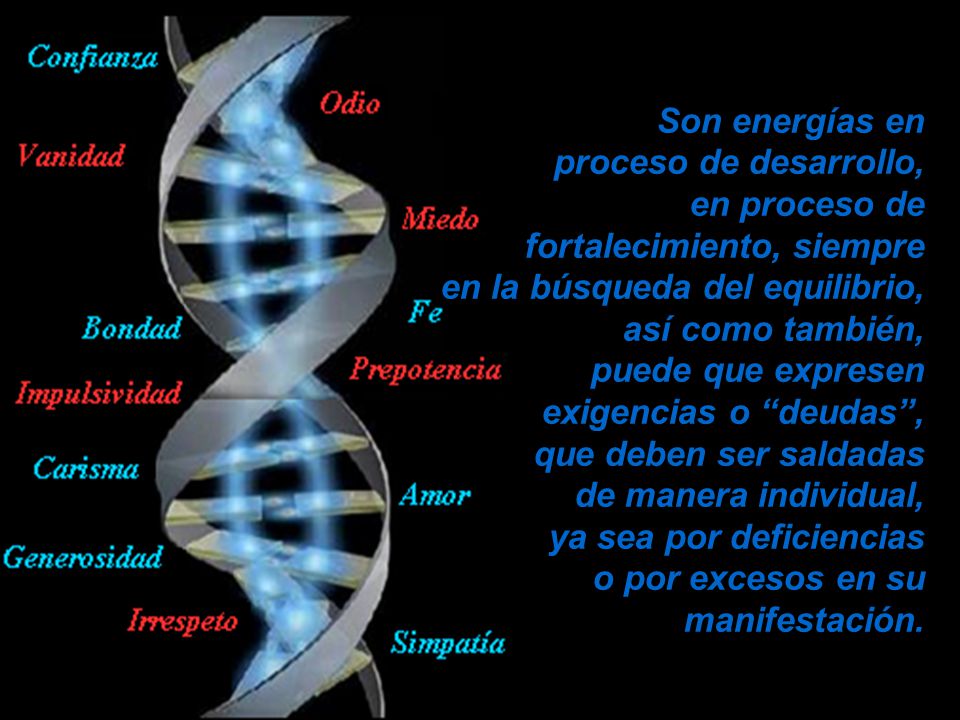 Confianza
Odio
Vanidad
Miedo
Fe
Bondad
Prepotencia
Impulsividad
Carisma
Amor
Generosidad
Irrespeto
Simpatía

Son energías en proceso de desarrollo, en proceso de fortalecimiento, siempre en la búsqueda del equilibrio, así como también, puede que expresen exigencias o “deudas”, que deben ser saldadas de manera individual, ya sea por deficiencias o por excesos en su manifestación.